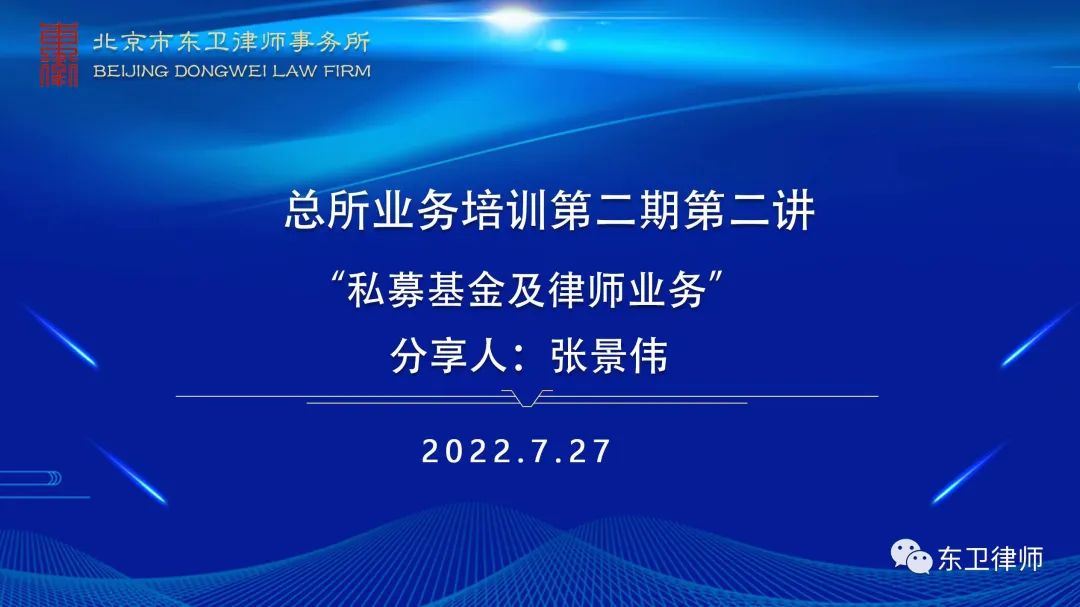 北京市东卫律师事务所
BEIJING DONGWEI LAW FIRM

总所业务培训第二期第二讲

“私募基金及律师业务”

分享人：张景伟

2022.7.27

东卫律师